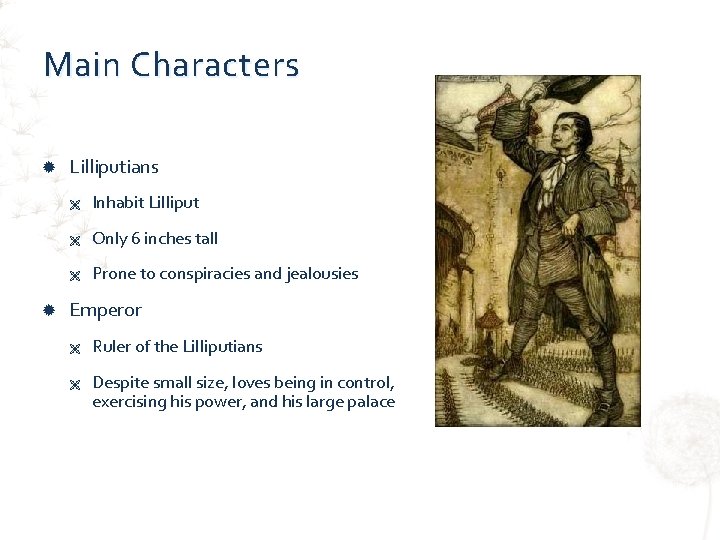 Main Characters

Lilliputians

Inhabit Lilliput

Only 6 inches tall

Prone to conspiracies and jealousies

Emperor

Ruler of the Lilliputians

Despite small size, loves being in control, exercising his power, and his large palace